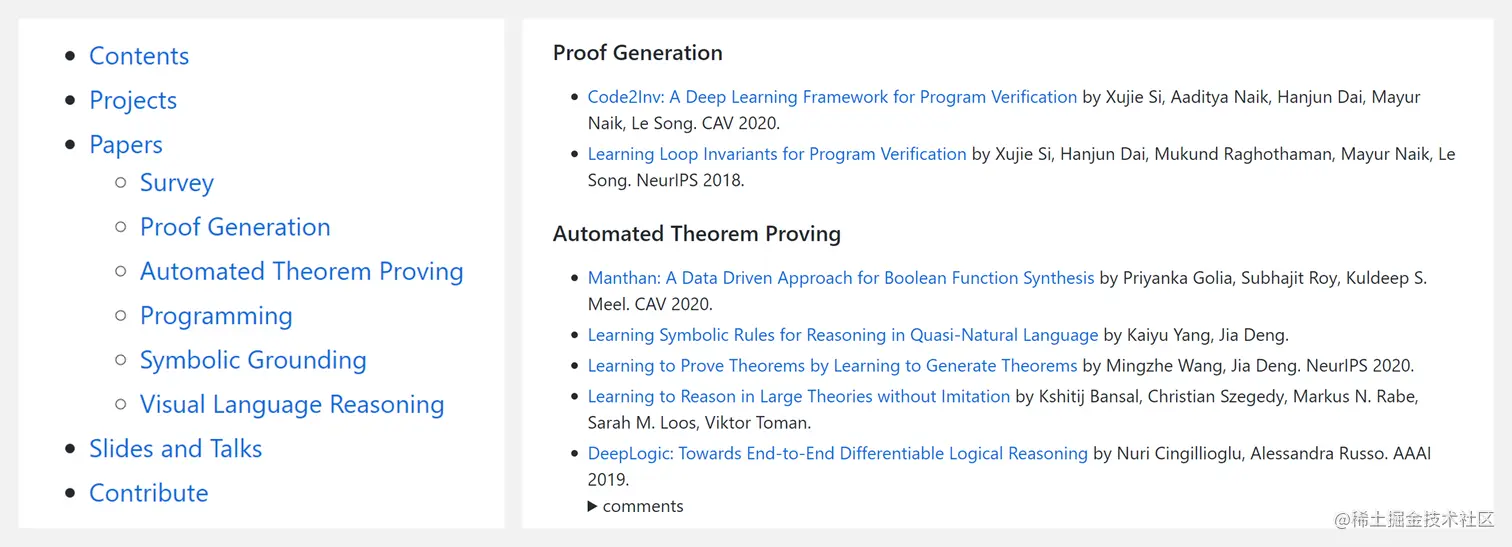 - Contents
- Projects
- Papers
  - Survey
  - Proof Generation
  - Automated Theorem Proving
  - Programming
  - Symbolic Grounding
  - Visual Language Reasoning
- Slides and Talks
- Contribute

Proof Generation

- Code2Inv: A Deep Learning Framework for Program Verification by Xujie Si, Aaditya Naik, Hanjun Dai, Mayur Naik, Le Song. CAV 2020.
- Learning Loop Invariants for Program Verification by Xujie Si, Hanjun Dai, Mukund Raghothaman, Mayur Naik, Le Song. NeurIPS 2018.

Automated Theorem Proving

- Manthan: A Data Driven Approach for Boolean Function Synthesis by Priyanka Golia, Subhajit Roy, Kuldeep S. Meel. CAV 2020.
- Learning Symbolic Rules for Reasoning in Quasi-Natural Language by Kaiyu Yang, Jia Deng.
- Learning to Prove Theorems by Learning to Generate Theorems by Mingzhe Wang, Jia Deng. NeurIPS 2020.
- Learning to Reason in Large Theories without Imitation by Kshitij Bansal, Christian Szegedy, Markus N. Rabe, Sarah M. Loos, Viktor Toman.
- DeepLogic: Towards End-to-End Differentiable Logical Reasoning by Nuri Cingillioglu, Alessandra Russo. AAAI 2019.
  ▶ comments

@稀土掘金技术社区